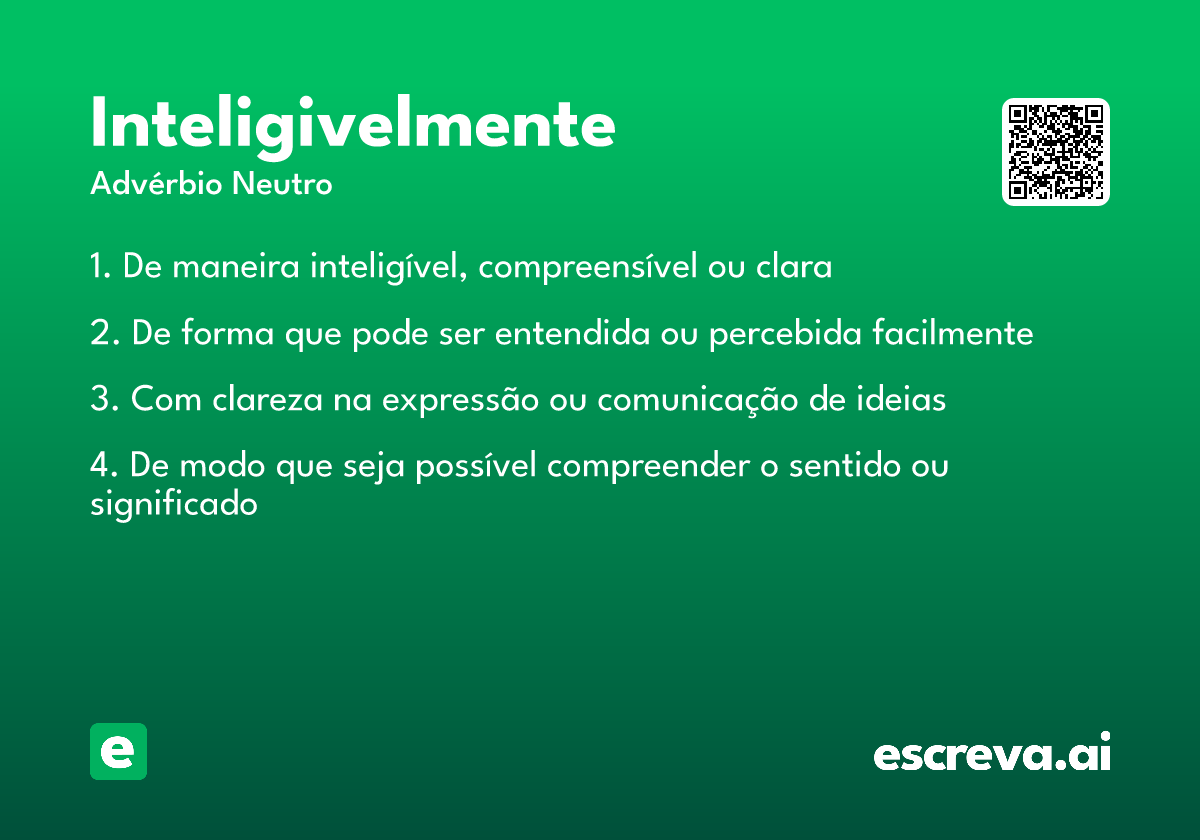 Inteligivelmente
Advérbio Neutro

1. De maneira inteligível, compreensível ou clara

2. De forma que pode ser entendida ou percebida facilmente

3. Com clareza na expressão ou comunicação de ideias

4. De modo que seja possível compreender o sentido ou significado

e

escreva.ai